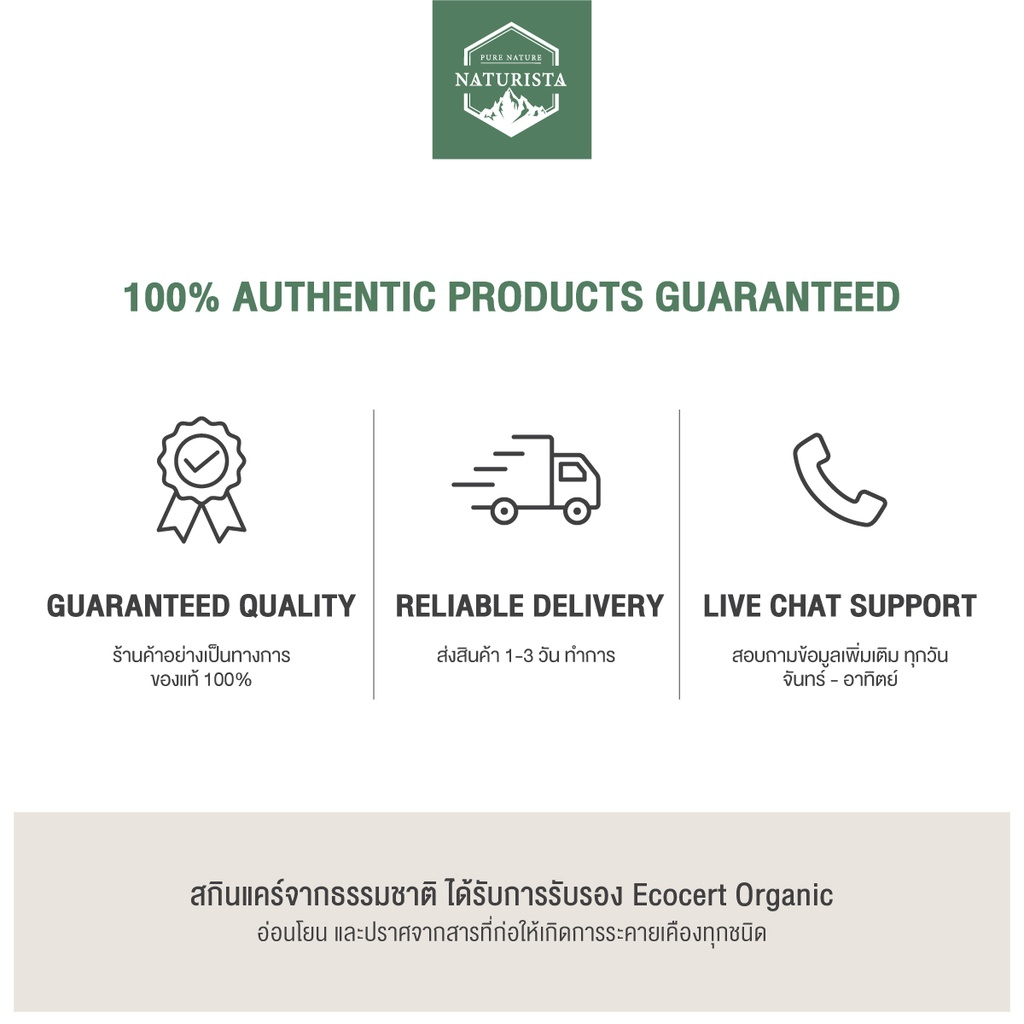 PURE NATURE
NATURISTA

100% AUTHENTIC PRODUCTS GUARANTEED

GUARANTEED QUALITY
ร้านค้าอย่างเป็นทางการ ของแท้ 100%

RELIABLE DELIVERY
ส่งสินค้า 1-3 วัน ทำการ

LIVE CHAT SUPPORT
สอบถามข้อมูลเพิ่มเติม ทุกวัน จันทร์ - อาทิตย์

สกินแคร์จากธรรมชาติ ได้รับการรับรอง Ecocert Organic
อ่อนโยน และปราศจากสารที่ก่อให้เกิดการระคายเคืองทุกชนิด